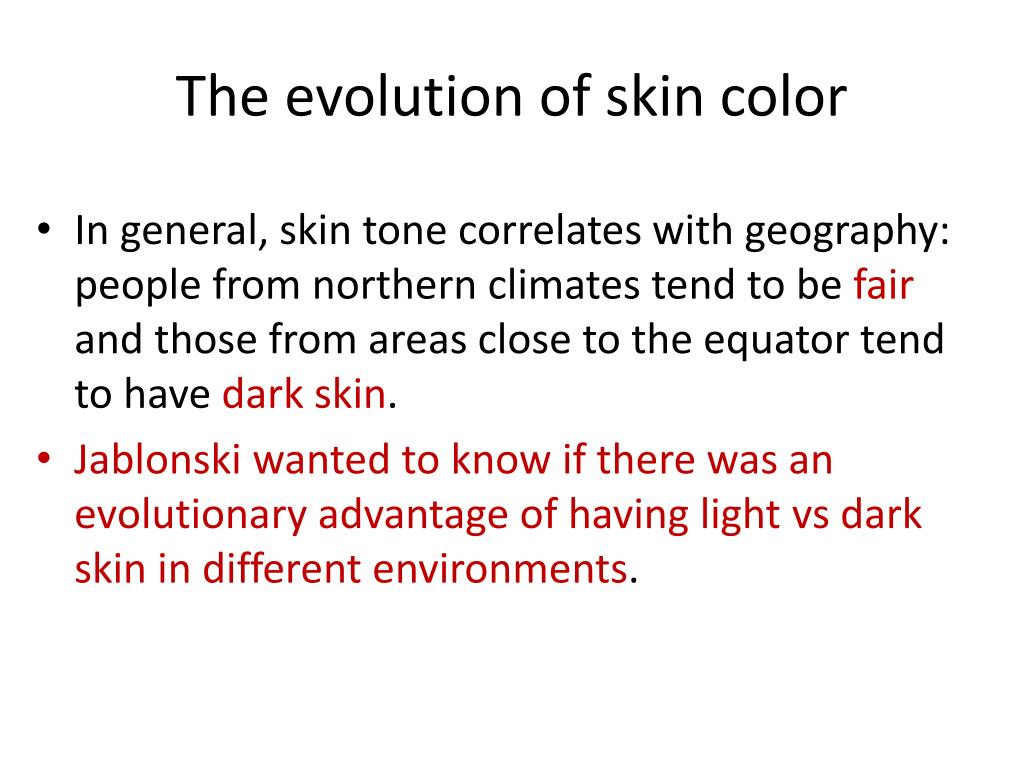 The evolution of skin color

• In general, skin tone correlates with geography: people from northern climates tend to be fair and those from areas close to the equator tend to have dark skin.

• Jablonski wanted to know if there was an evolutionary advantage of having light vs dark skin in different environments.